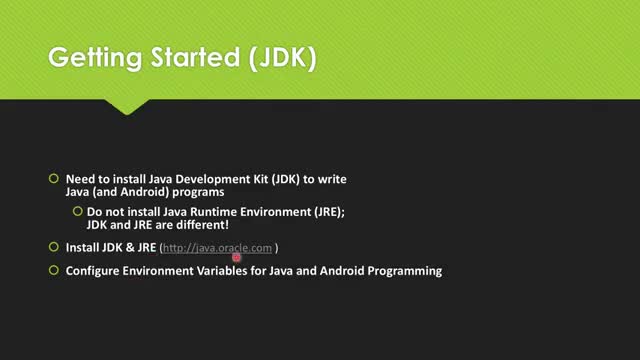 Getting Started (JDK)

Need to install Java Development Kit (JDK) to write Java (and Android) programs

Do not install Java Runtime Environment (JRE); JDK and JRE are different!

Install JDK & JRE (http://java.oracle.com )

Configure Environment Variables for Java and Android Programming